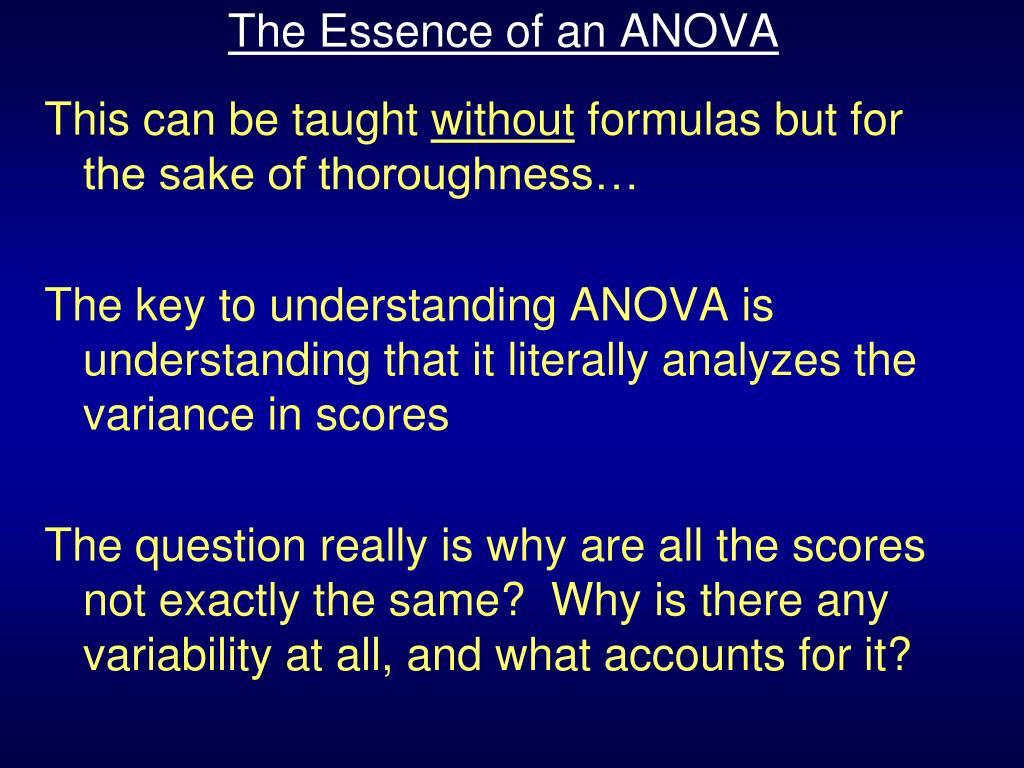 The Essence of an ANOVA

This can be taught without formulas but for the sake of thoroughness…

The key to understanding ANOVA is understanding that it literally analyzes the variance in scores

The question really is why are all the scores not exactly the same? Why is there any variability at all, and what accounts for it?